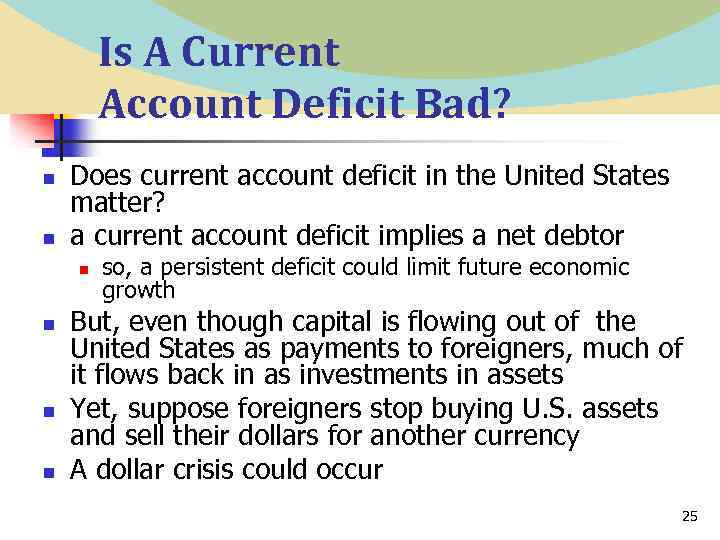 Is A Current Account Deficit Bad?

- Does current account deficit in the United States matter?
- a current account deficit implies a net debtor
  - so, a persistent deficit could limit future economic growth
- But, even though capital is flowing out of the United States as payments to foreigners, much of it flows back in as investments in assets
- Yet, suppose foreigners stop buying U.S. assets and sell their dollars for another currency
- A dollar crisis could occur

25